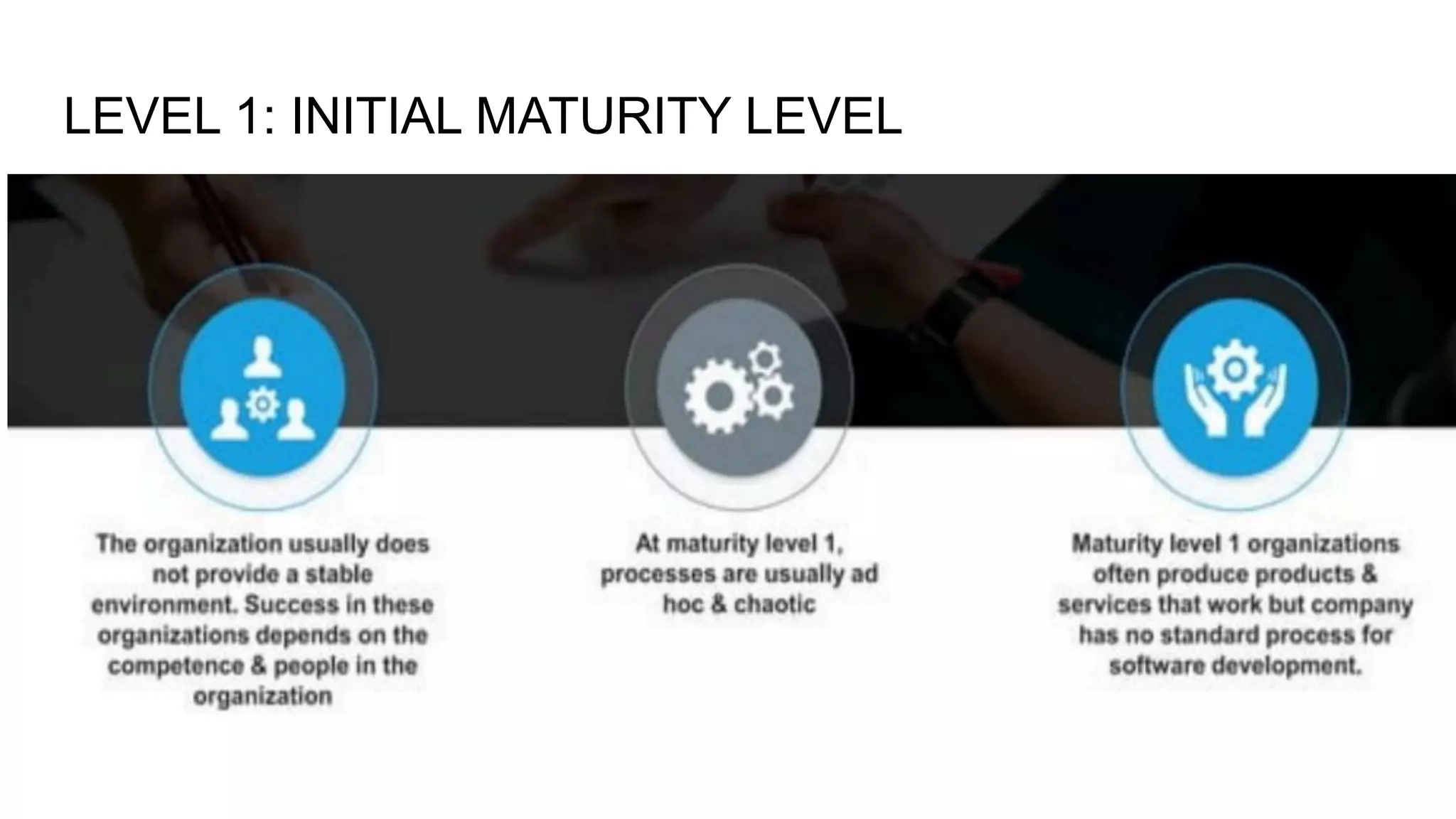 LEVEL 1: INITIAL MATURITY LEVEL

The organization usually does not provide a stable environment. Success in these organizations depends on the competence & people in the organization

At maturity level 1, processes are usually ad hoc & chaotic

Maturity level 1 organizations often produce products & services that work but company has no standard process for software development.